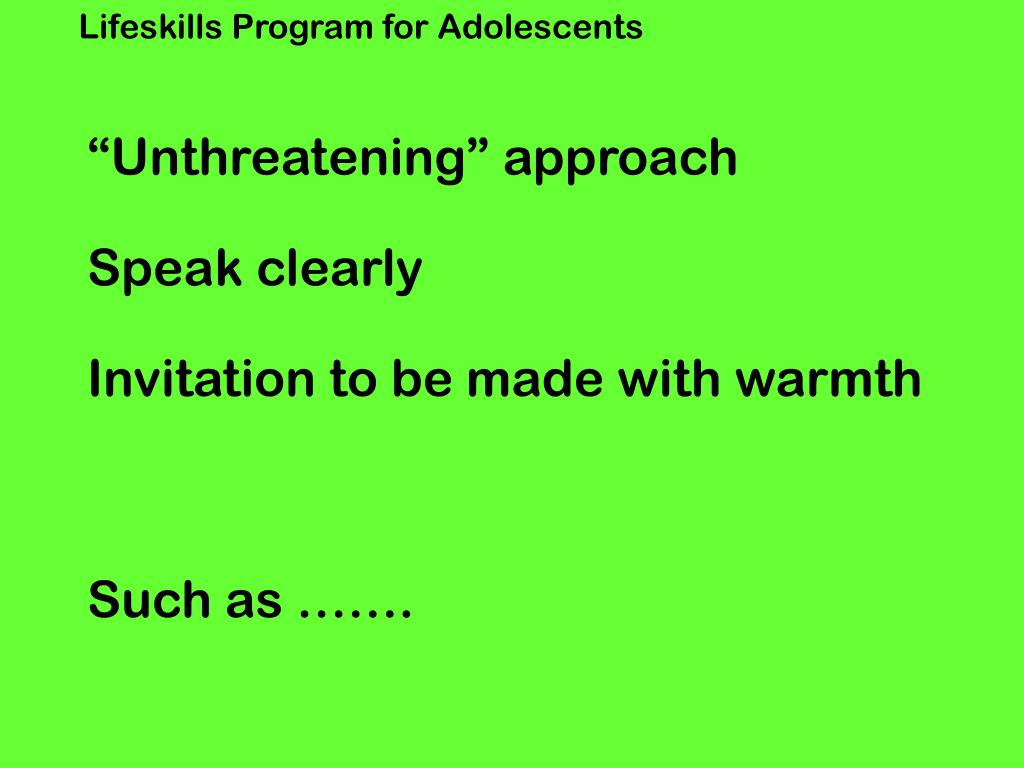 Lifeskills Program for Adolescents

“Unthreatening” approach

Speak clearly

Invitation to be made with warmth

Such as …….